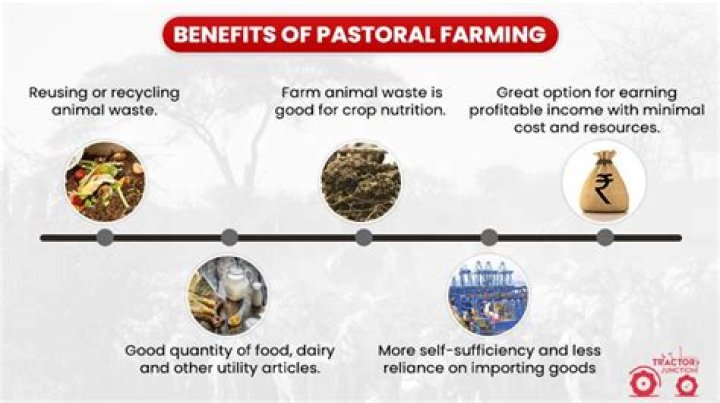 BENEFITS OF PASTORAL FARMING

Reusing or recycling animal waste.

Farm animal waste is good for crop nutrition.

Great option for earning profitable income with minimal cost and resources.

₹

Good quantity of food, dairy and other utility articles.

More self-sufficiency and less reliance on importing goods

TRACTOR JUNCTION